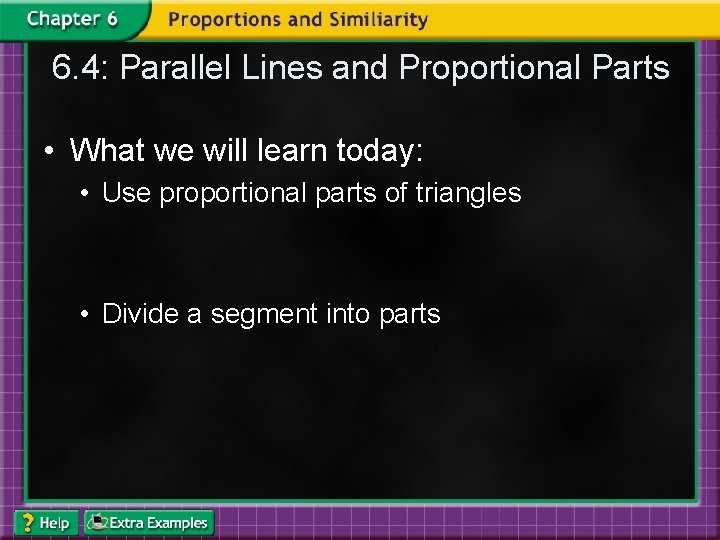 Chapter 6 Proportions and Similiarity

6.4: Parallel Lines and Proportional Parts

• What we will learn today:
  • Use proportional parts of triangles
  • Divide a segment into parts

? Help
Extra Examples